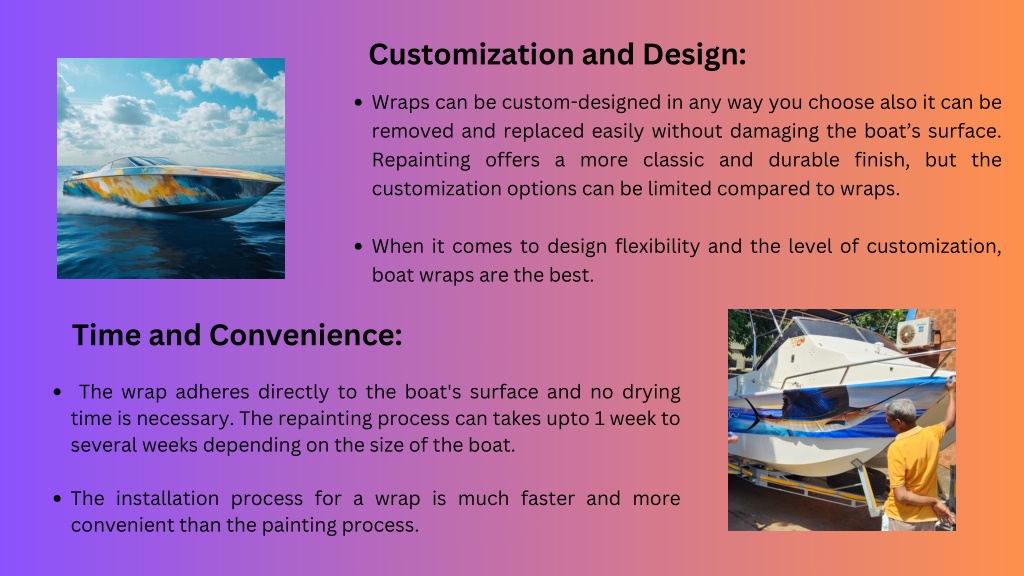 Customization and Design:

• Wraps can be custom-designed in any way you choose also it can be removed and replaced easily without damaging the boat's surface. Repainting offers a more classic and durable finish, but the customization options can be limited compared to wraps.

• When it comes to design flexibility and the level of customization, boat wraps are the best.

Time and Convenience:

• The wrap adheres directly to the boat's surface and no drying time is necessary. The repainting process can takes upto 1 week to several weeks depending on the size of the boat.

• The installation process for a wrap is much faster and more convenient than the painting process.